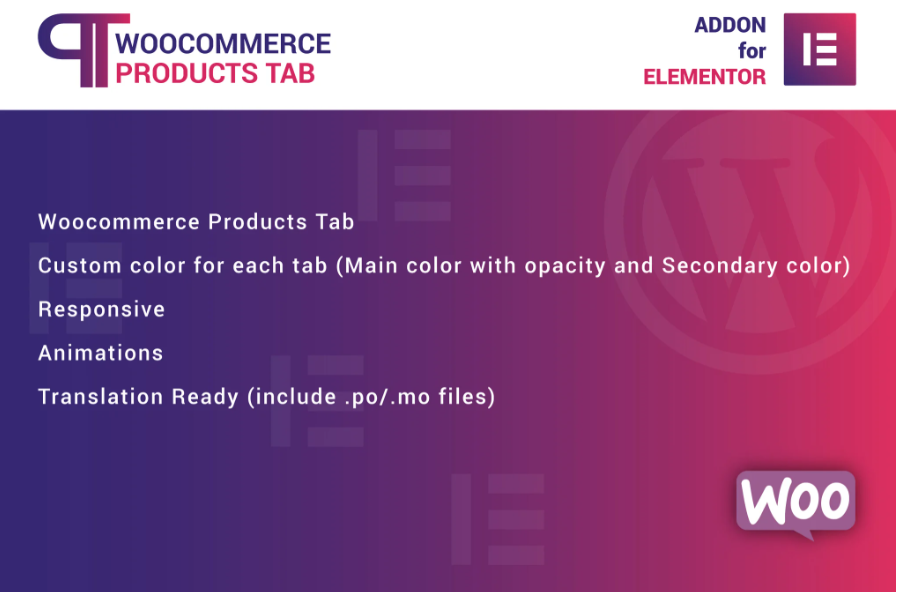 WOOCOMMERCE
PRODUCTS TAB

ADDON
for
ELEMENTOR

Woocommerce Products Tab

Custom color for each tab (Main color with opacity and Secondary color)

Responsive

Animations

Translation Ready (include .po/.mo files)

WOO